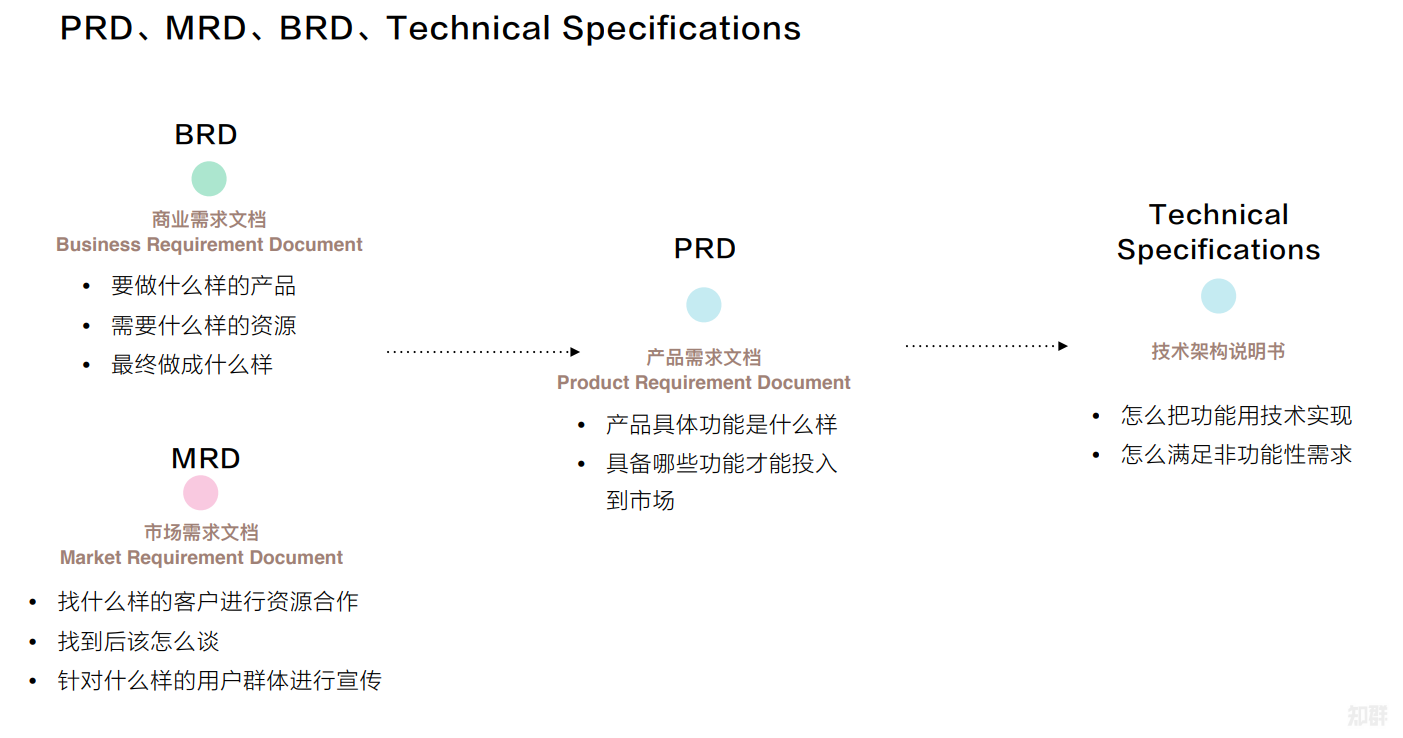 PRD、MRD、BRD、Technical Specifications

BRD

商业需求文档
Business Requirement Document

• 要做什么样的产品
• 需要什么样的资源
• 最终做成什么样

MRD

市场需求文档
Market Requirement Document

• 找什么样的客户进行资源合作
• 找到后该怎么谈
• 针对什么样的用户群体进行宣传

PRD

产品需求文档
Product Requirement Document

• 产品具体功能是什么样
• 具备哪些功能才能投入到市场

Technical Specifications

技术架构说明书

• 怎么把功能用技术实现
• 怎么满足非功能性需求

知群